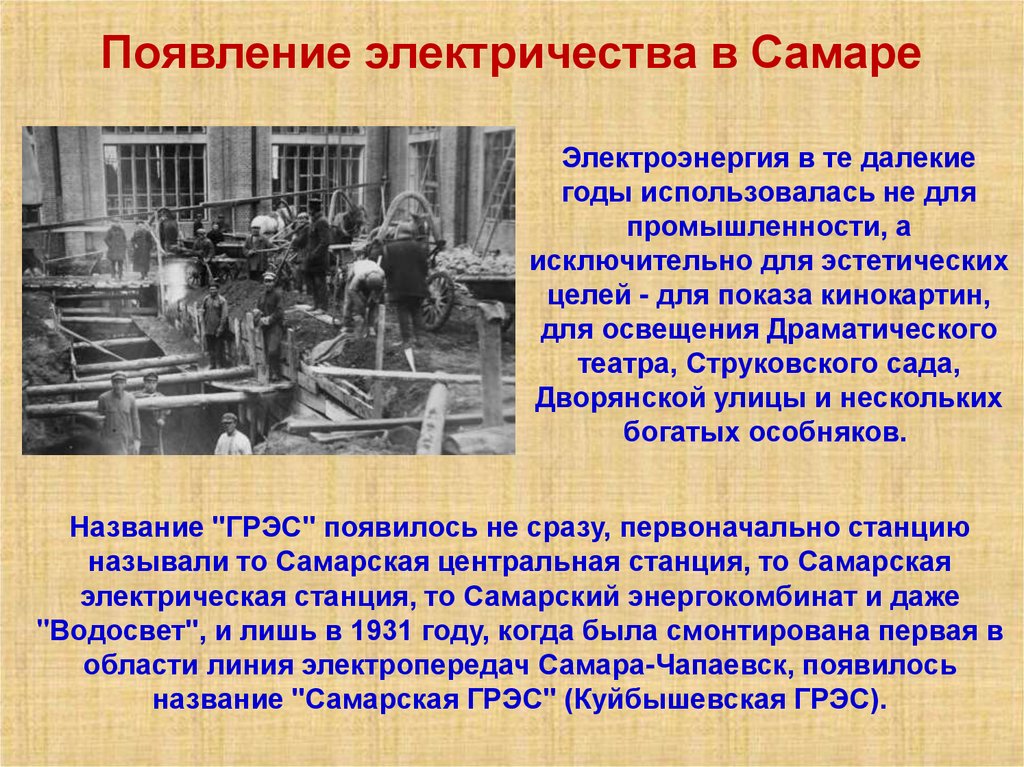 Появление электричества в Самаре

Электроэнергия в те далекие годы использовалась не для промышленности, а исключительно для эстетических целей - для показа кинокартин, для освещения Драматического театра, Струковского сада, Дворянской улицы и нескольких богатых особняков.

Название "ГРЭС" появилось не сразу, первоначально станцию называли то Самарская центральная станция, то Самарская электрическая станция, то Самарский энергокомбинат и даже "Водосвет", и лишь в 1931 году, когда была смонтирована первая в области линия электропередач Самара-Чапаевск, появилось название "Самарская ГРЭС" (Куйбышевская ГРЭС).